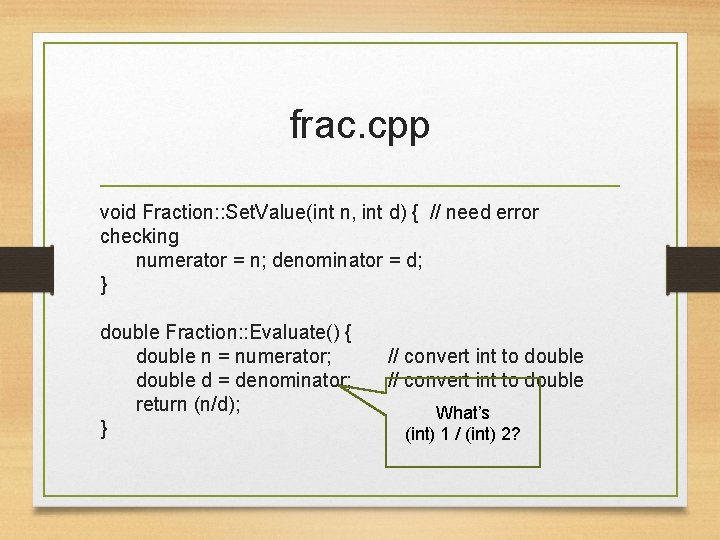 frac.cpp

void Fraction::SetValue(int n, int d) { // need error checking
numerator = n; denominator = d;
}

double Fraction::Evaluate() {
double n = numerator; // convert int to double
double d = denominator; // convert int to double
return (n/d);
}

What's
(int) 1 / (int) 2?